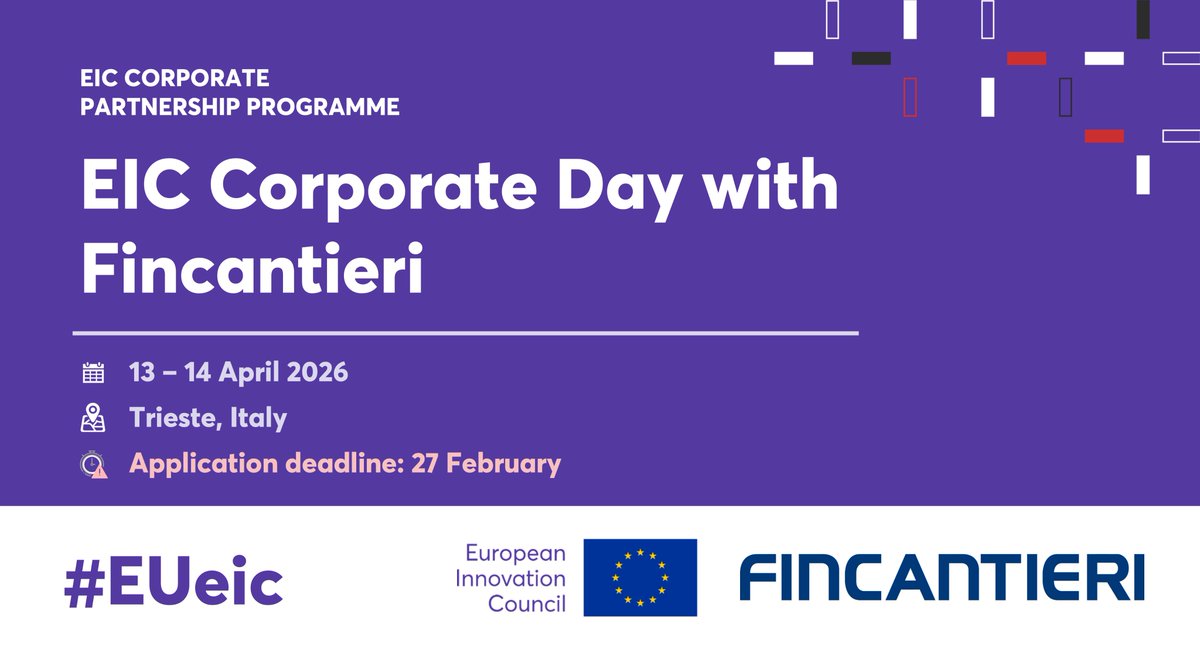 EIC CORPORATE PARTNERSHIP PROGRAMME

EIC Corporate Day with Fincantieri

13 – 14 April 2026

Trieste, Italy

Application deadline: 27 February

#EUeic

European Innovation Council

FINCANTIERI